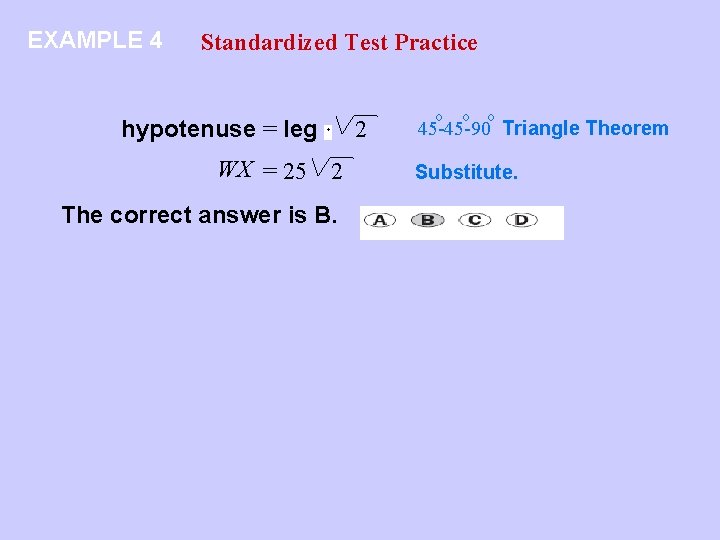 EXAMPLE 4 Standardized Test Practice

hypotenuse = leg $\cdot \sqrt{2}$ $45^\circ$-$45^\circ$-$90^\circ$ Triangle Theorem

$WX = 25\sqrt{2}$ Substitute.

The correct answer is B. A B C D